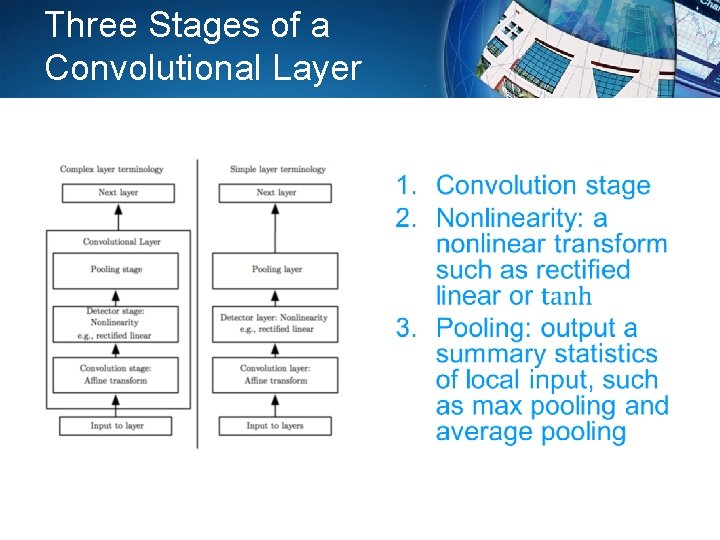 Three Stages of a Convolutional Layer

Complex layer terminology

Next layer

Convolutional Layer

Pooling stage

Detector stage: Nonlinearity e.g., rectified linear

Convolution stage: Affine transform

Input to layer

Simple layer terminology

Next layer

Pooling layer

Detector layer: Nonlinearity e.g., rectified linear

Convolution layer: Affine transform

Input to layers

1. Convolution stage
2. Nonlinearity: a nonlinear transform such as rectified linear or $\tanh$
3. Pooling: output a summary statistics of local input, such as max pooling and average pooling